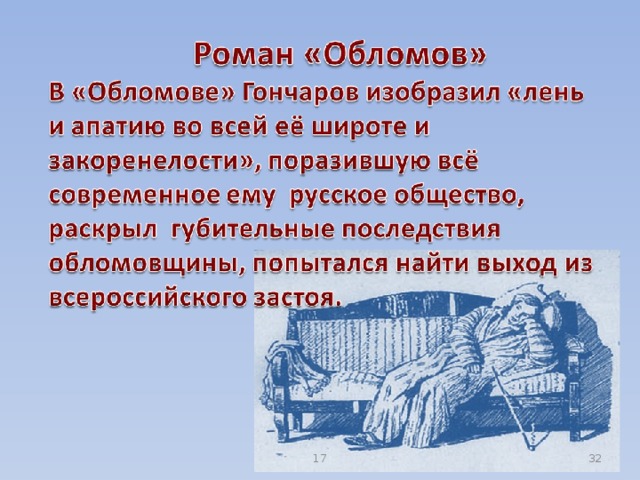 Роман «Обломов»

В «Обломове» Гончаров изобразил «лень и апатию во всей её широте и закоренелости», поразившую всё современное ему русское общество, раскрыл губительные последствия обломовщины, попытался найти выход из всероссийского застоя.

17

32